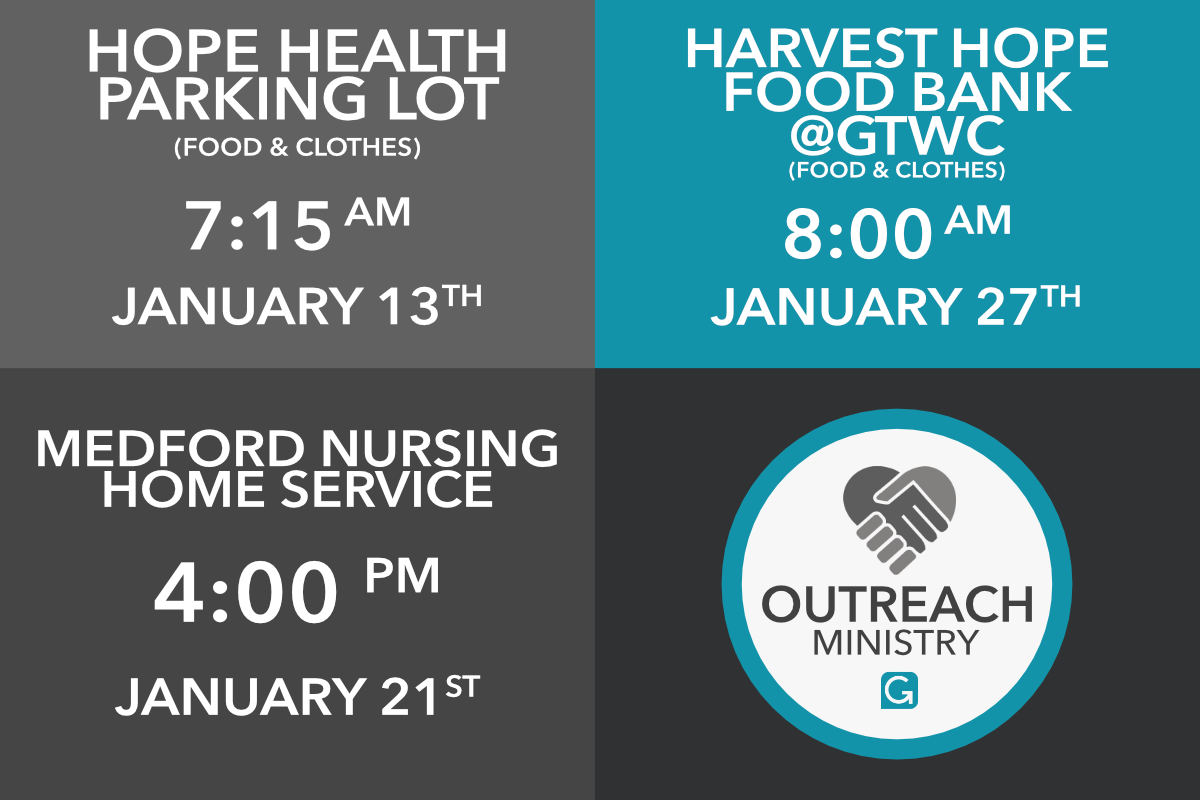 HOPE HEALTH PARKING LOT
(FOOD & CLOTHES)

7:15 AM

JANUARY 13TH

HARVEST HOPE FOOD BANK @GTWC
(FOOD & CLOTHES)

8:00 AM

JANUARY 27TH

MEDFORD NURSING HOME SERVICE

4:00 PM

JANUARY 21ST

OUTREACH
MINISTRY
G